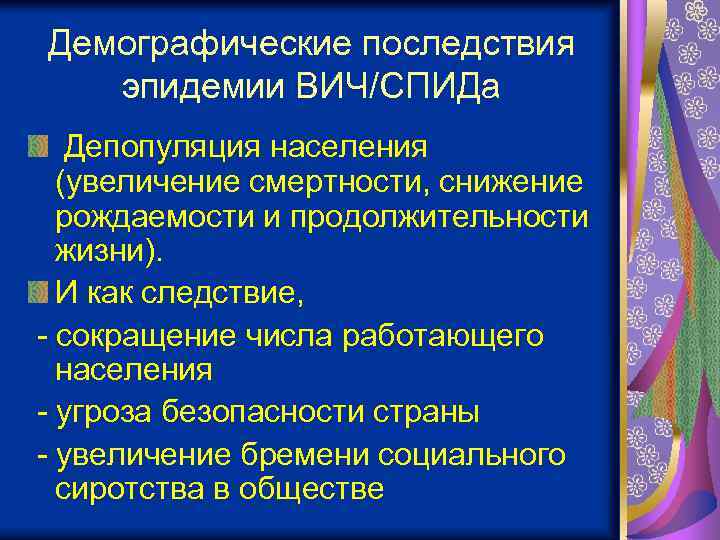 Демографические последствия эпидемии ВИЧ/СПИДа

Депопуляция населения (увеличение смертности, снижение рождаемости и продолжительности жизни).

И как следствие,

- сокращение числа работающего населения

- угроза безопасности страны

- увеличение бремени социального сиротства в обществе